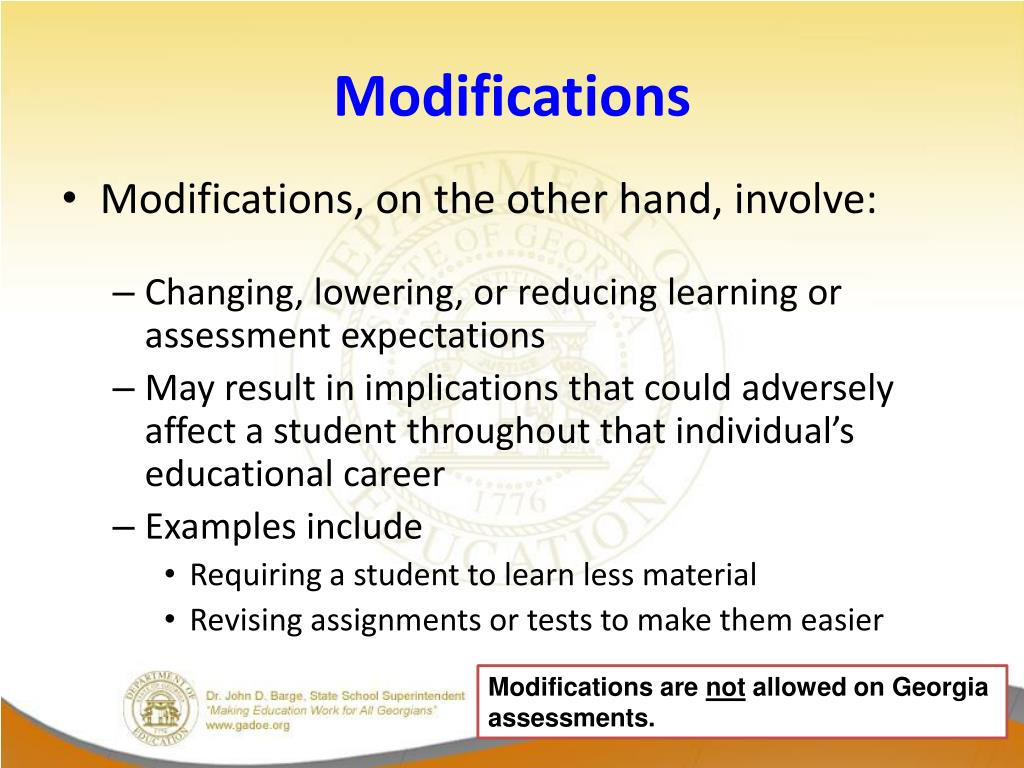 Modifications

• Modifications, on the other hand, involve:

– Changing, lowering, or reducing learning or assessment expectations
– May result in implications that could adversely affect a student throughout that individual's educational career
– Examples include
• Requiring a student to learn less material
• Revising assignments or tests to make them easier

DEPARTMENT OF EDUCATION STATE OF GEORGIA 1776

Dr. John D. Barge, State School Superintendent
"Making Education Work for All Georgians"
www.gadoe.org

Modifications are not allowed on Georgia assessments.